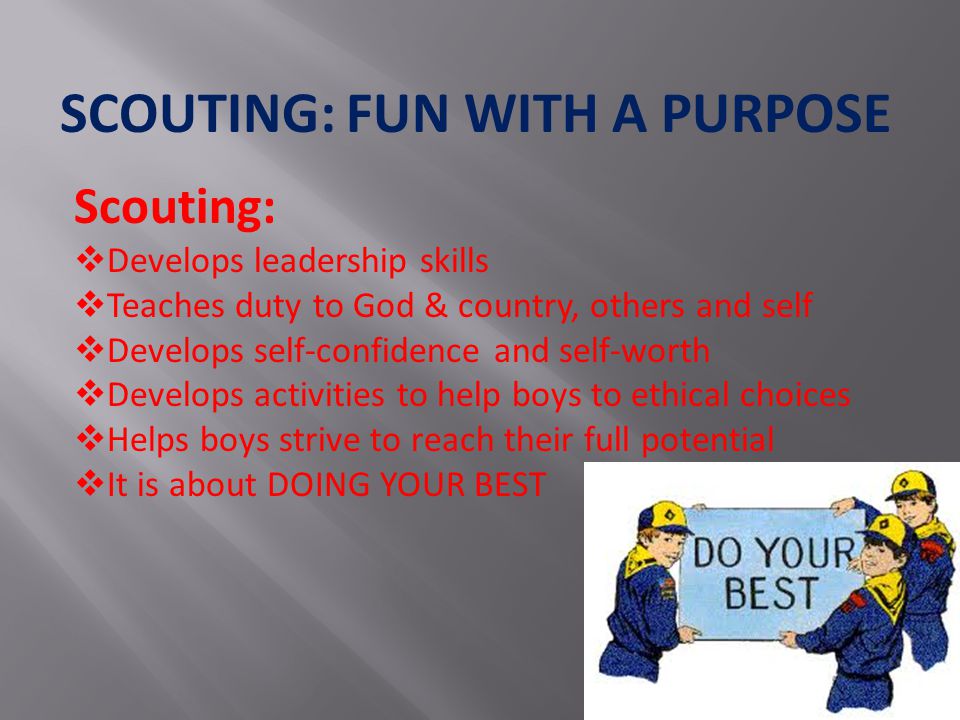 SCOUTING: FUN WITH A PURPOSE

Scouting:
❖Develops leadership skills
❖Teaches duty to God & country, others and self
❖Develops self-confidence and self-worth
❖Develops activities to help boys to ethical choices
❖Helps boys strive to reach their full potential
❖It is about DOING YOUR BEST

DO YOUR BEST